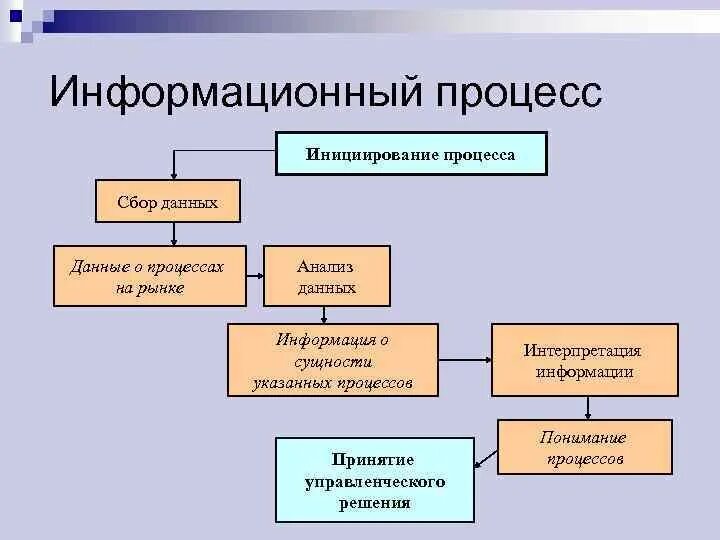 Информационный процесс

Инициирование процесса

Сбор данных

Данные о процессах на рынке

Анализ данных

Информация о сущности указанных процессов

Интерпретация информации

Понимание процессов

Принятие управленческого решения